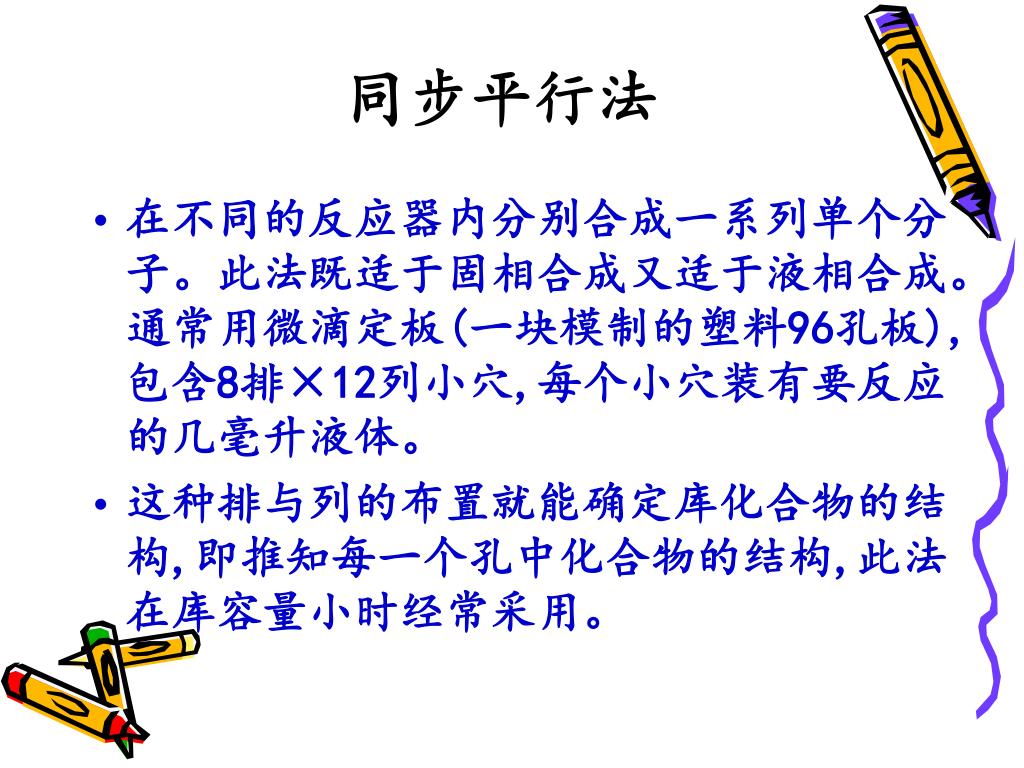 同步平行法

• 在不同的反应器内分别合成一系列单个分子。此法既适于固相合成又适于液相合成。通常用微滴定板(一块模制的塑料96孔板)，包含8排×12列小穴，每个小穴装有要反应的几毫升液体。

• 这种排与列的布置就能确定库化合物的结构，即推知每一个孔中化合物的结构，此法在库容量小时经常采用。